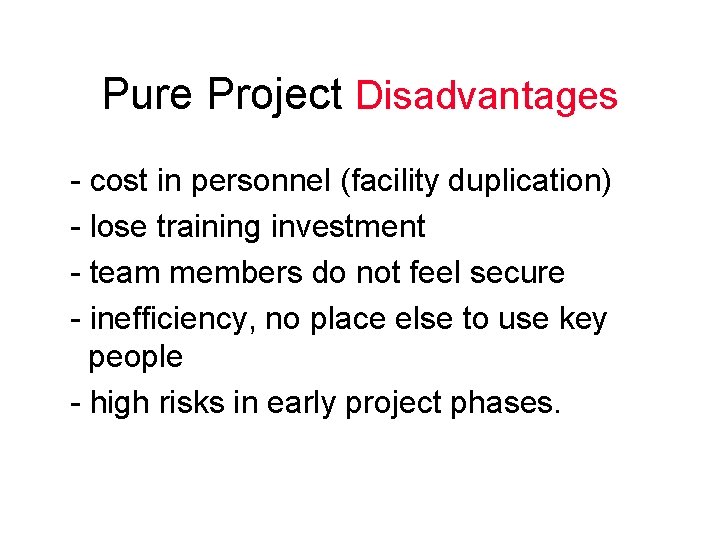 Pure Project Disadvantages

- cost in personnel (facility duplication)
- lose training investment
- team members do not feel secure
- inefficiency, no place else to use key people
- high risks in early project phases.